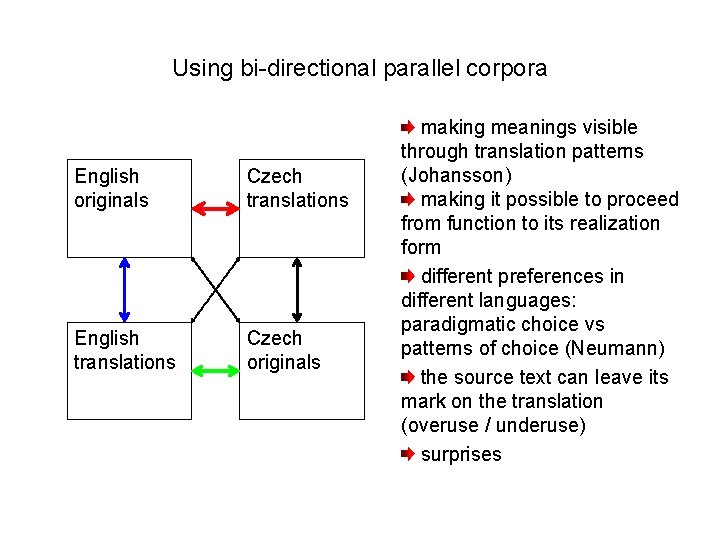 Using bi-directional parallel corpora

English originals

Czech translations

English translations

Czech originals

making meanings visible through translation patterns (Johansson)

making it possible to proceed from function to its realization form

different preferences in different languages: paradigmatic choice vs patterns of choice (Neumann)

the source text can leave its mark on the translation (overuse / underuse)

surprises